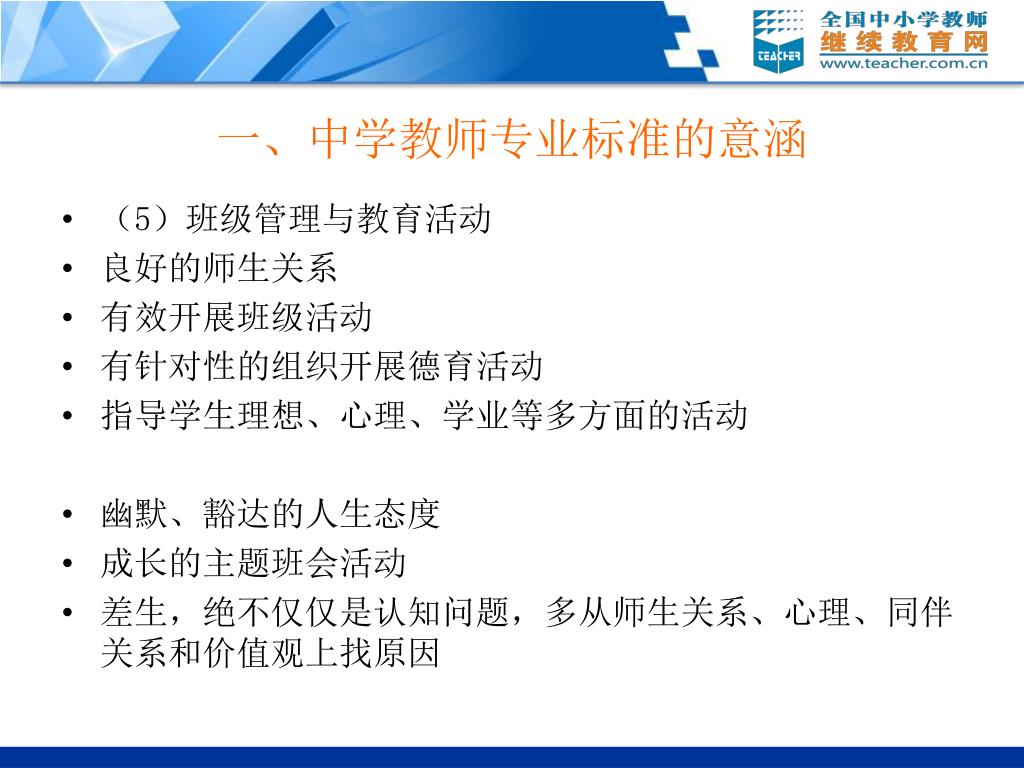 TEACHER 全国中小学教师 继续教育网 www.teacher.com.cn

一、中学教师专业标准的意涵

• （5）班级管理与教育活动
• 良好的师生关系
• 有效开展班级活动
• 有针对性的组织开展德育活动
• 指导学生理想、心理、学业等多方面的活动

• 幽默、豁达的人生态度
• 成长的主题班会活动
• 差生，绝不仅仅是认知问题，多从师生关系、心理、同伴关系和价值观上找原因